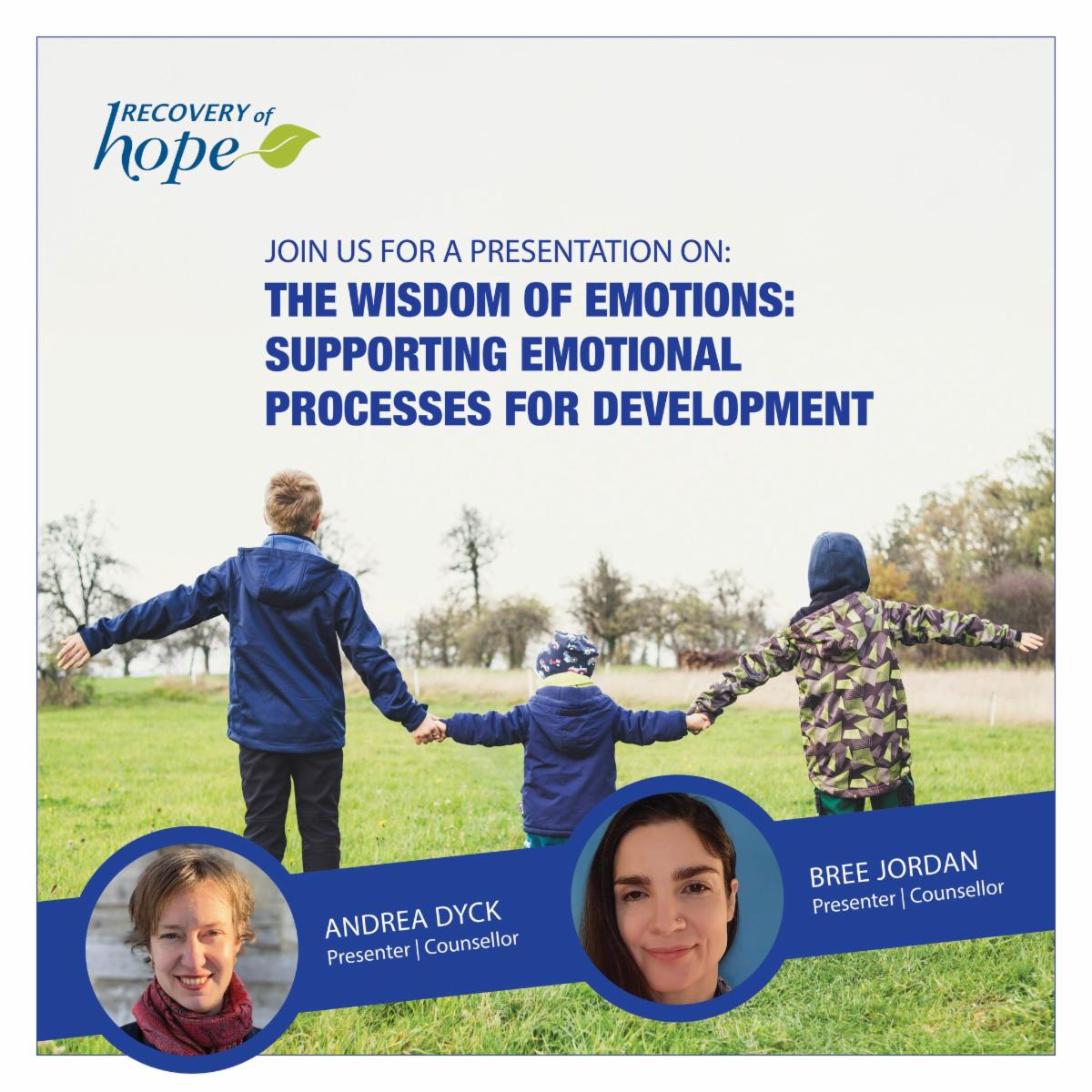 RECOVERY of hope

JOIN US FOR A PRESENTATION ON:

THE WISDOM OF EMOTIONS: SUPPORTING EMOTIONAL PROCESSES FOR DEVELOPMENT

ANDREA DYCK
Presenter | Counsellor

BREE JORDAN
Presenter | Counsellor